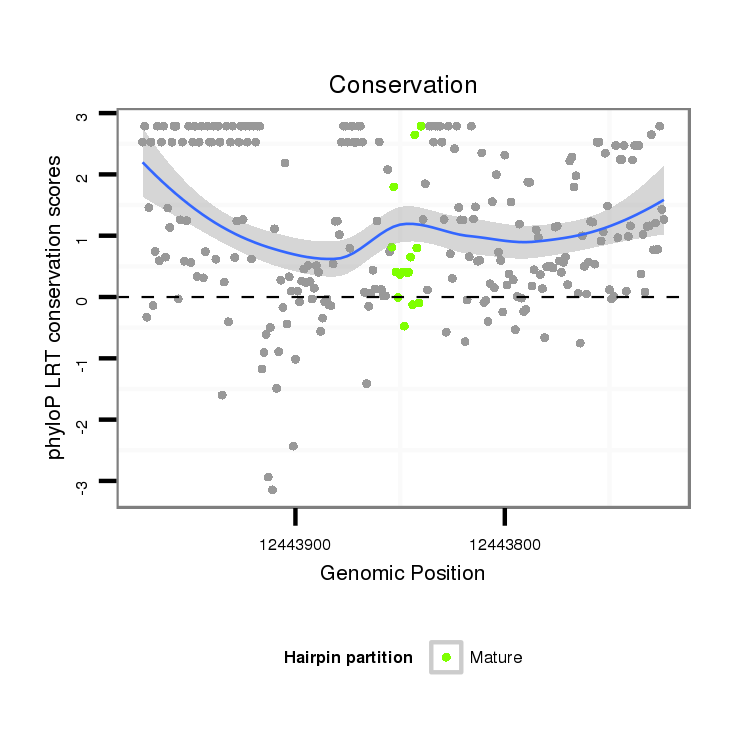 Conservation

phyloP LRT conservation scores

3
2
1
0
-1
-2
-3

12443900
12443800

Genomic Position

Hairpin partition
Mature